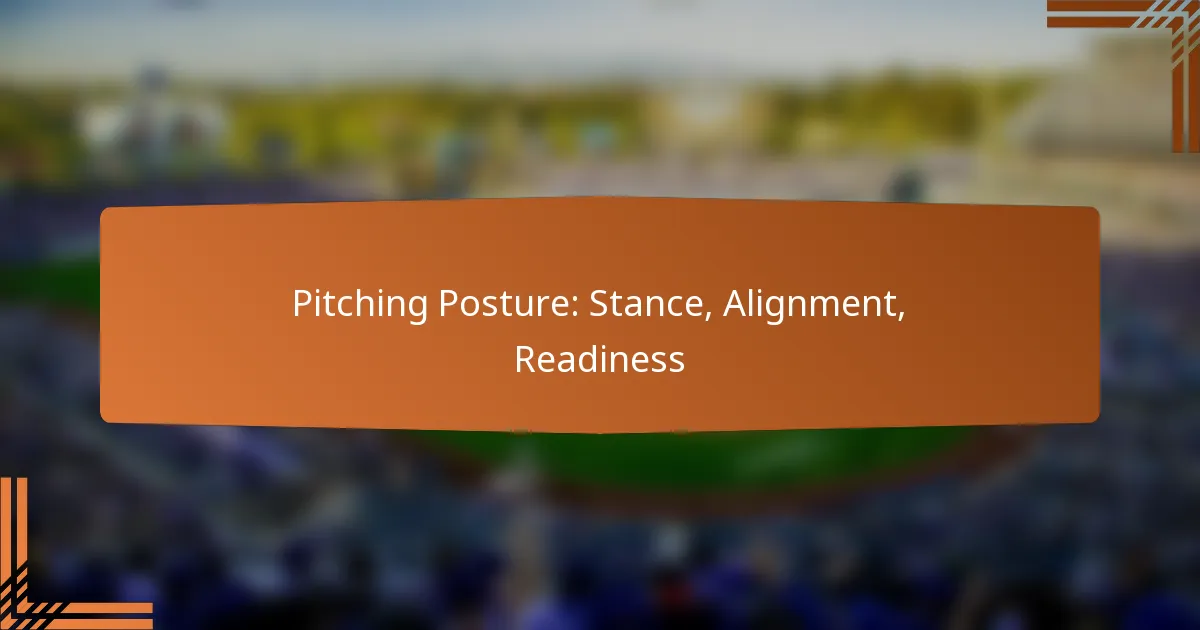 Pitching Posture: Stance, Alignment, Readiness